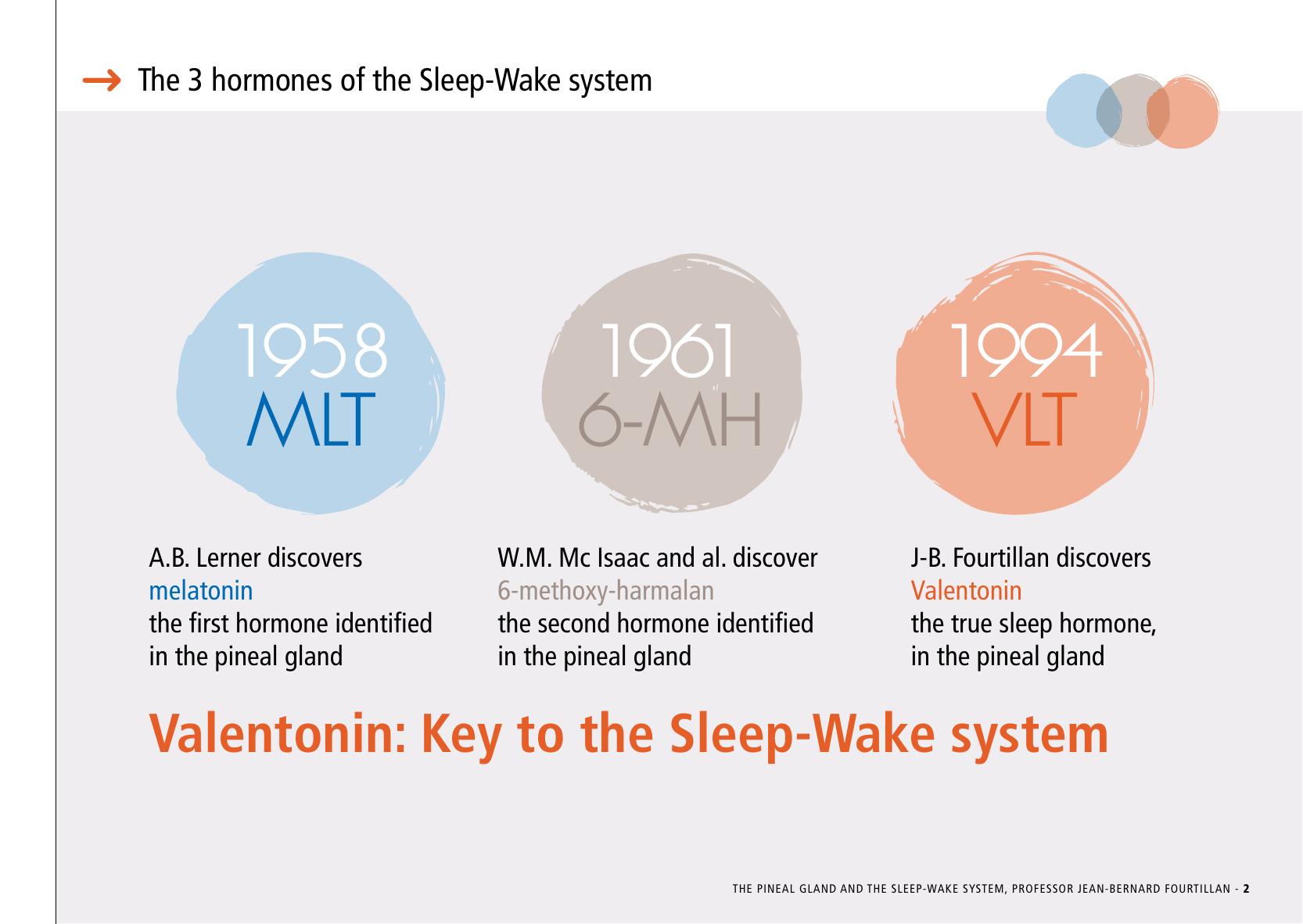 → The 3 hormones of the Sleep-Wake system

1958
MLT

1961
6-MH

1994
VLT

A.B. Lerner discovers
melatonin
the first hormone identified in the pineal gland

W.M. Mc Isaac and al. discover
6-methoxy-harmalan
the second hormone identified in the pineal gland

J-B. Fourtillan discovers
Valentonin
the true sleep hormone, in the pineal gland

Valentonin: Key to the Sleep-Wake system

THE PINEAL GLAND AND THE SLEEP-WAKE SYSTEM, PROFESSOR JEAN-BERNARD FOURTILLAN - 2